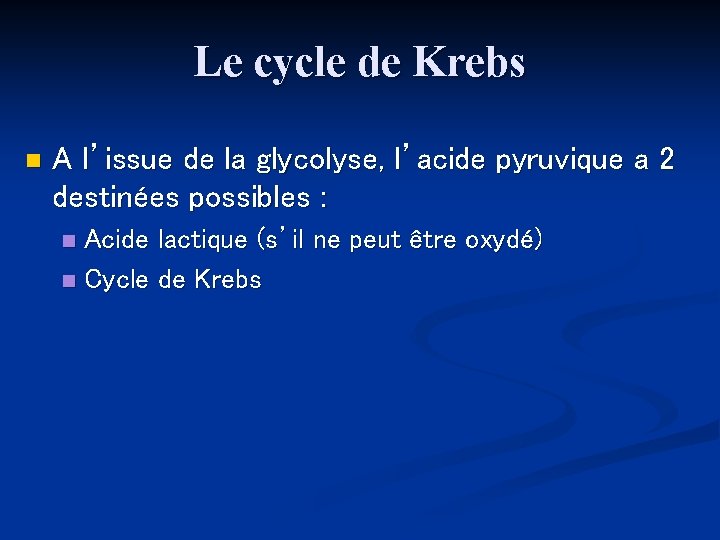 Le cycle de Krebs

A l'issue de la glycolyse, l'acide pyruvique a 2 destinées possibles :

Acide lactique (s'il ne peut être oxydé)

Cycle de Krebs